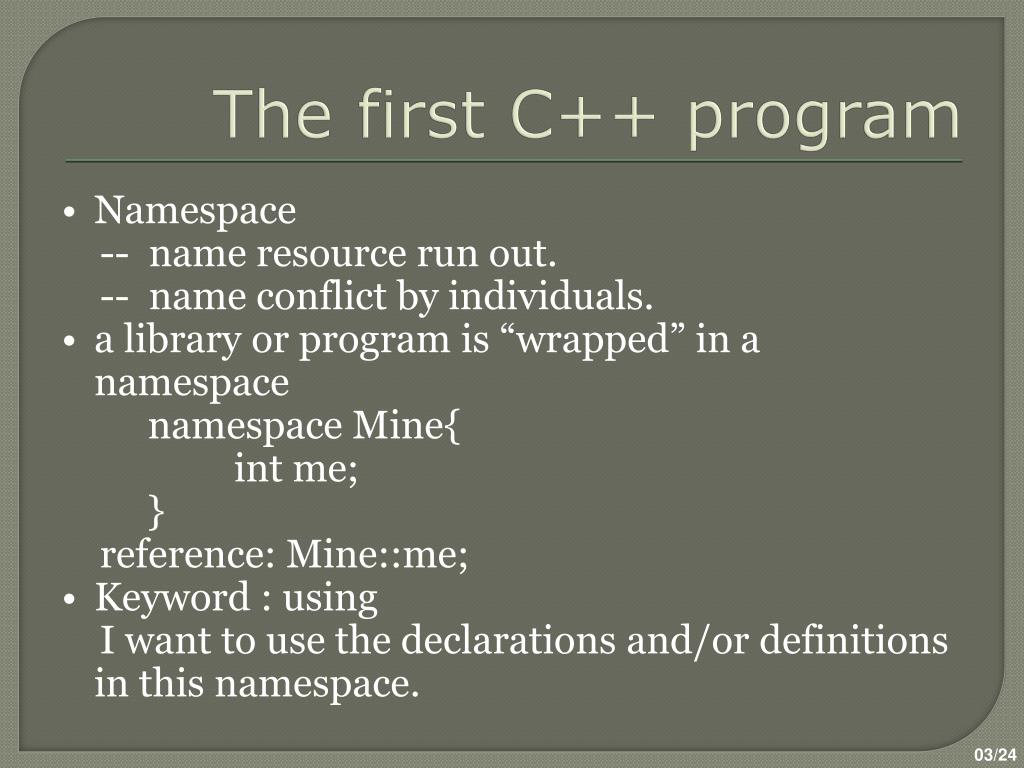 The first C++ program

• Namespace
-- name resource run out.
-- name conflict by individuals.
• a library or program is “wrapped” in a namespace
namespace Mine{
int me;
}
reference: Mine::me;
• Keyword : using
I want to use the declarations and/or definitions in this namespace.

03/24